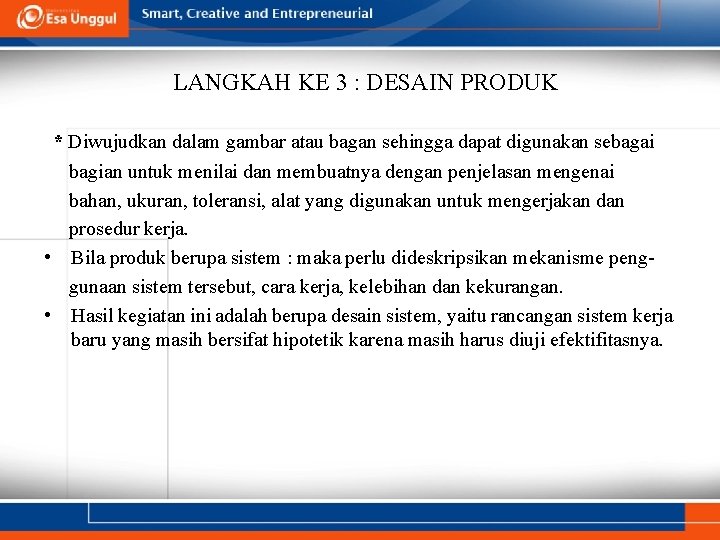 Esa Unggul Smart, Creative and Entrepreneurial

LANGKAH KE 3 : DESAIN PRODUK

* Diwujudkan dalam gambar atau bagan sehingga dapat digunakan sebagai bagian untuk menilai dan membuatnya dengan penjelasan mengenai bahan, ukuran, toleransi, alat yang digunakan untuk mengerjakan dan prosedur kerja.

• Bila produk berupa sistem : maka perlu dideskripsikan mekanisme penggunaan sistem tersebut, cara kerja, kelebihan dan kekurangan.

• Hasil kegiatan ini adalah berupa desain sistem, yaitu rancangan sistem kerja baru yang masih bersifat hipotetik karena masih harus diuji efektifitasnya.